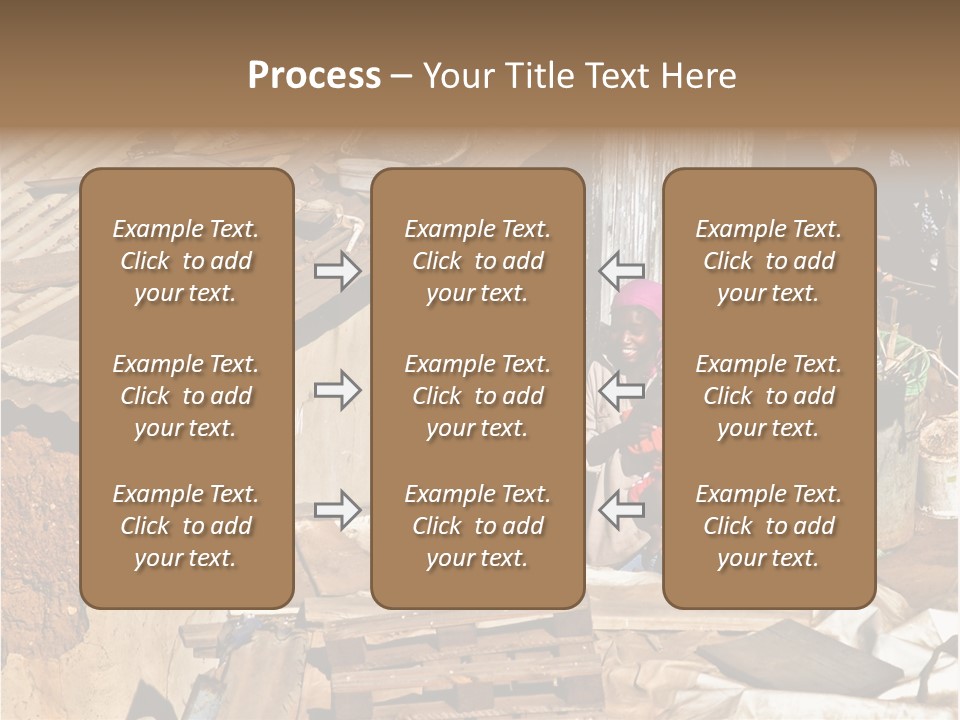 Process – Your Title Text Here

Example Text. Click to add your text.

Example Text. Click to add your text.

Example Text. Click to add your text.

Example Text. Click to add your text.

Example Text. Click to add your text.

Example Text. Click to add your text.

Example Text. Click to add your text.

Example Text. Click to add your text.

Example Text. Click to add your text.